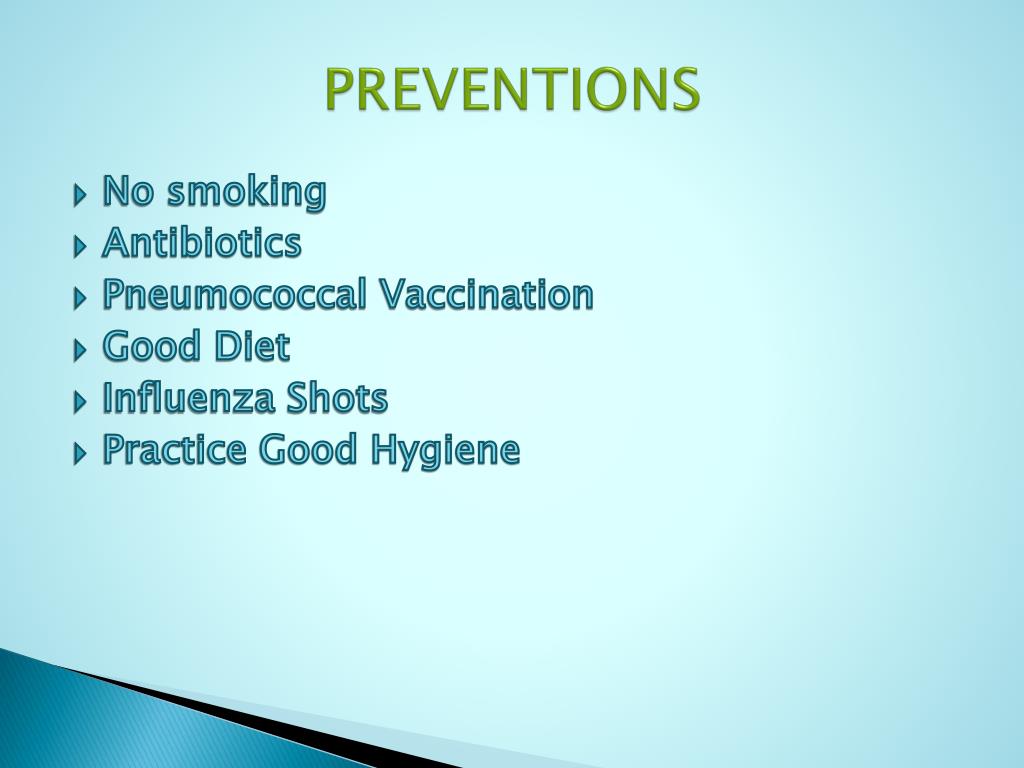 PREVENTIONS

No smoking
Antibiotics
Pneumococcal Vaccination
Good Diet
Influenza Shots
Practice Good Hygiene